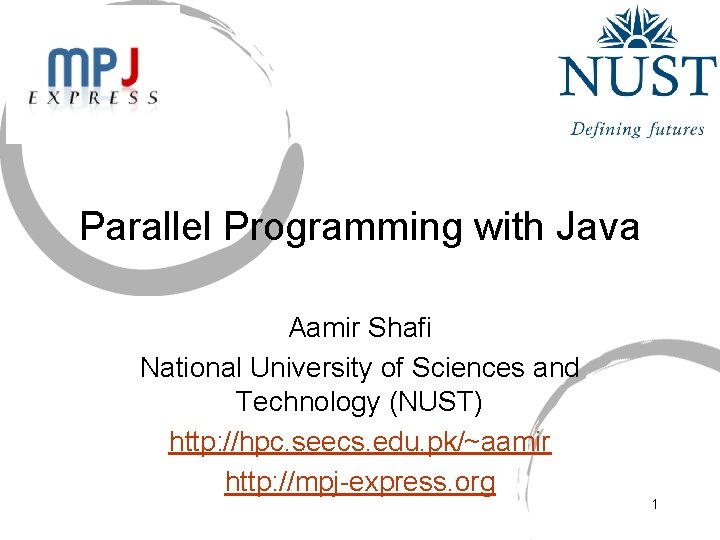 MPJ
EXPRESS

NUST
Defining futures

Parallel Programming with Java

Aamir Shafi
National University of Sciences and Technology (NUST)
http://hpc.seecs.edu.pk/~aamir
http://mpj-express.org

1